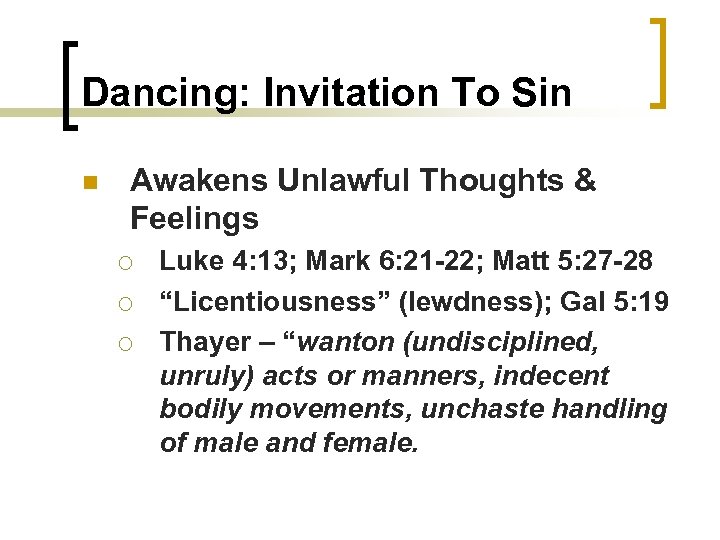 Dancing: Invitation To Sin

Awakens Unlawful Thoughts & Feelings

Luke 4:13; Mark 6:21-22; Matt 5:27-28

“Licentiousness” (lewdness); Gal 5:19

Thayer – “wanton (undisciplined, unruly) acts or manners, indecent bodily movements, unchaste handling of male and female.